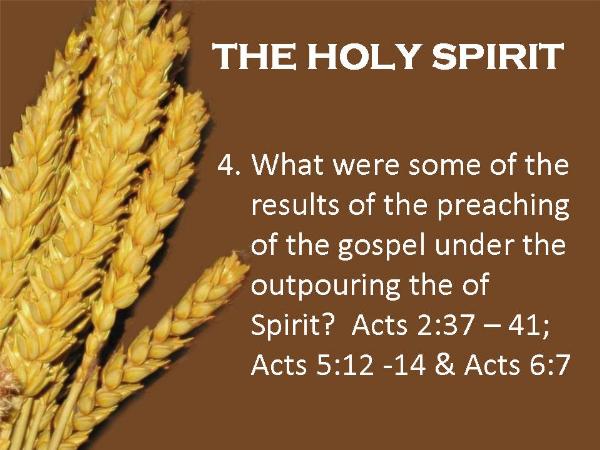 THE HOLY SPIRIT

4. What were some of the results of the preaching of the gospel under the outpouring the of Spirit? Acts 2:37 – 41; Acts 5:12 -14 & Acts 6:7